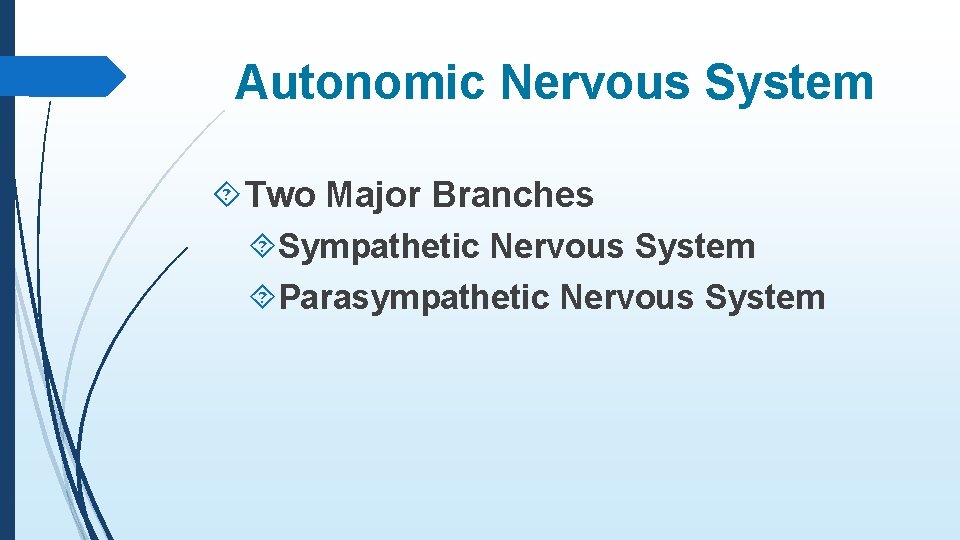 Autonomic Nervous System

Two Major Branches

Sympathetic Nervous System

Parasympathetic Nervous System